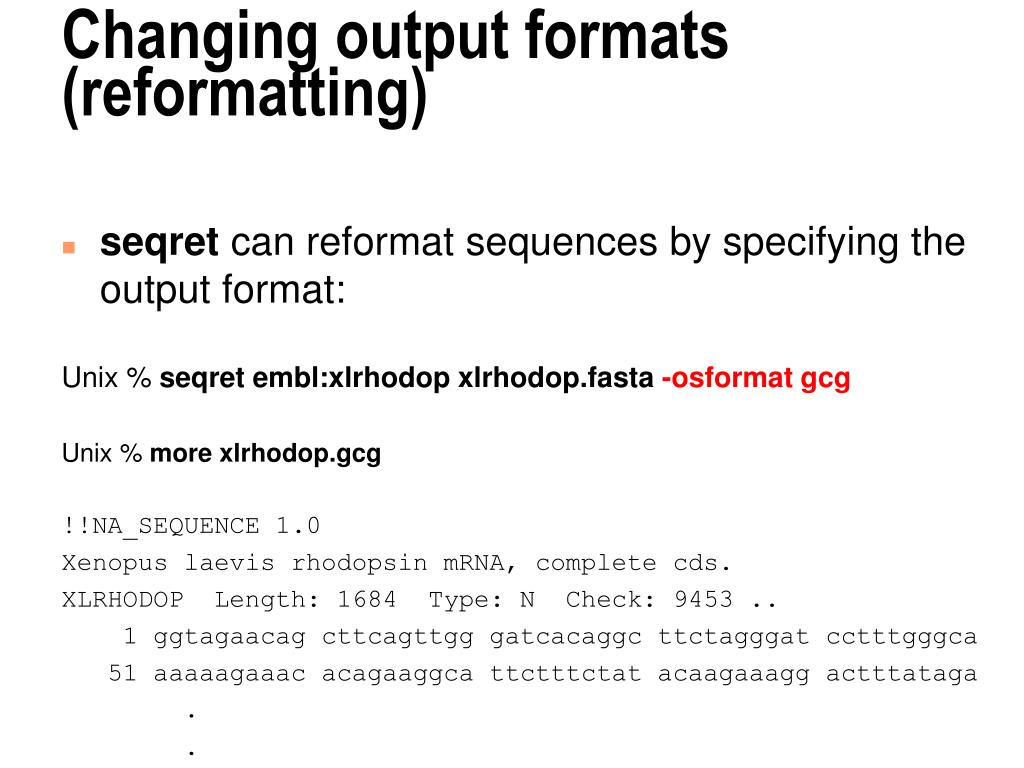 Changing output formats (reformatting)

seqret can reformat sequences by specifying the output format:

Unix % seqret embl:xlrhodop xlrhodop.fasta -osformat gcg

Unix % more xlrhodop.gcg

!!NA_SEQUENCE 1.0
Xenopus laevis rhodopsin mRNA, complete cds.
XLRHODOP Length: 1684 Type: N Check: 9453 ..
1 ggtagaacag cttcagttgg gatcacaggc ttctagggat cctttgggca
51 aaaaagaaac acagaaggca ttctttctat acaagaaagg actttataga
.
.